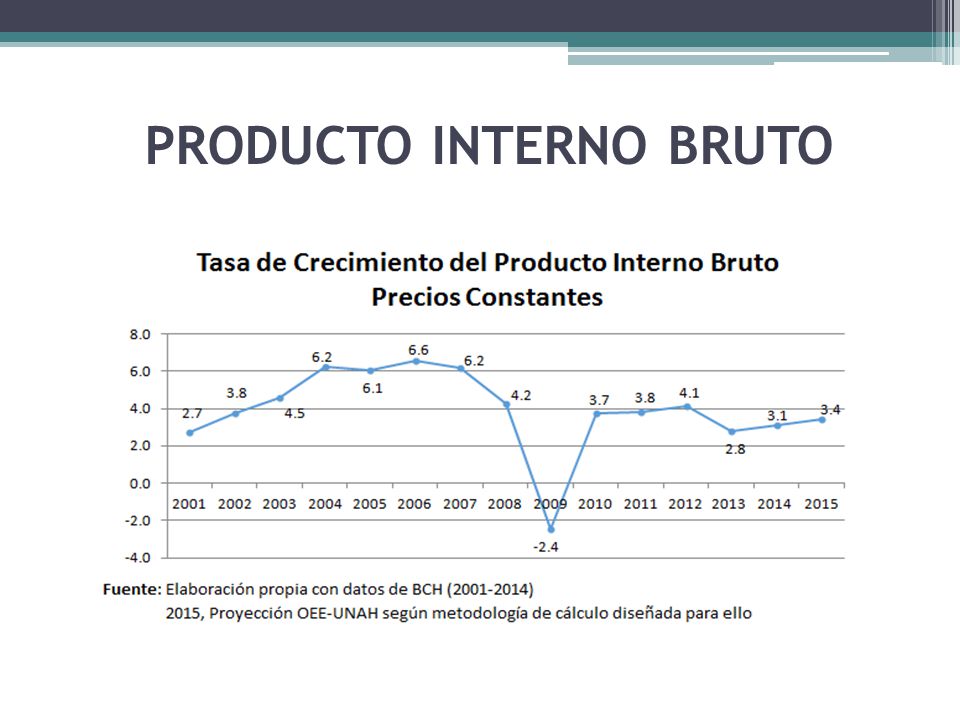 PRODUCTO INTERNO BRUTO

Tasa de Crecimiento del Producto Interno Bruto
Precios Constantes

8.0
6.0
4.0
2.0
0.0
-2.0
-4.0

2.7
3.8
4.5
6.2
6.1
6.6
6.2
4.2
-2.4
3.7
3.8
4.1
2.8
3.1
3.4

2001 2002 2003 2004 2005 2006 2007 2008 2009 2010 2011 2012 2013 2014 2015

Fuente: Elaboración propia con datos de BCH (2001-2014)
2015, Proyección OEE-UNAH según metodología de cálculo diseñada para ello